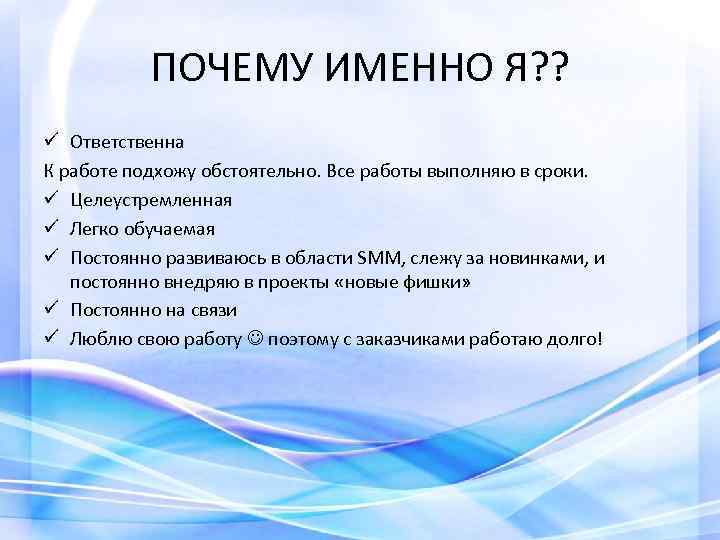 ПОЧЕМУ ИМЕННО Я??

✓ Ответственна

К работе подхожу обстоятельно. Все работы выполняю в сроки.

✓ Целеустремленная

✓ Легко обучаемая

✓ Постоянно развиваюсь в области SMM, слежу за новинками, и постоянно внедряю в проекты «новые фишки»

✓ Постоянно на связи

✓ Люблю свою работу ☺ поэтому с заказчиками работаю долго!